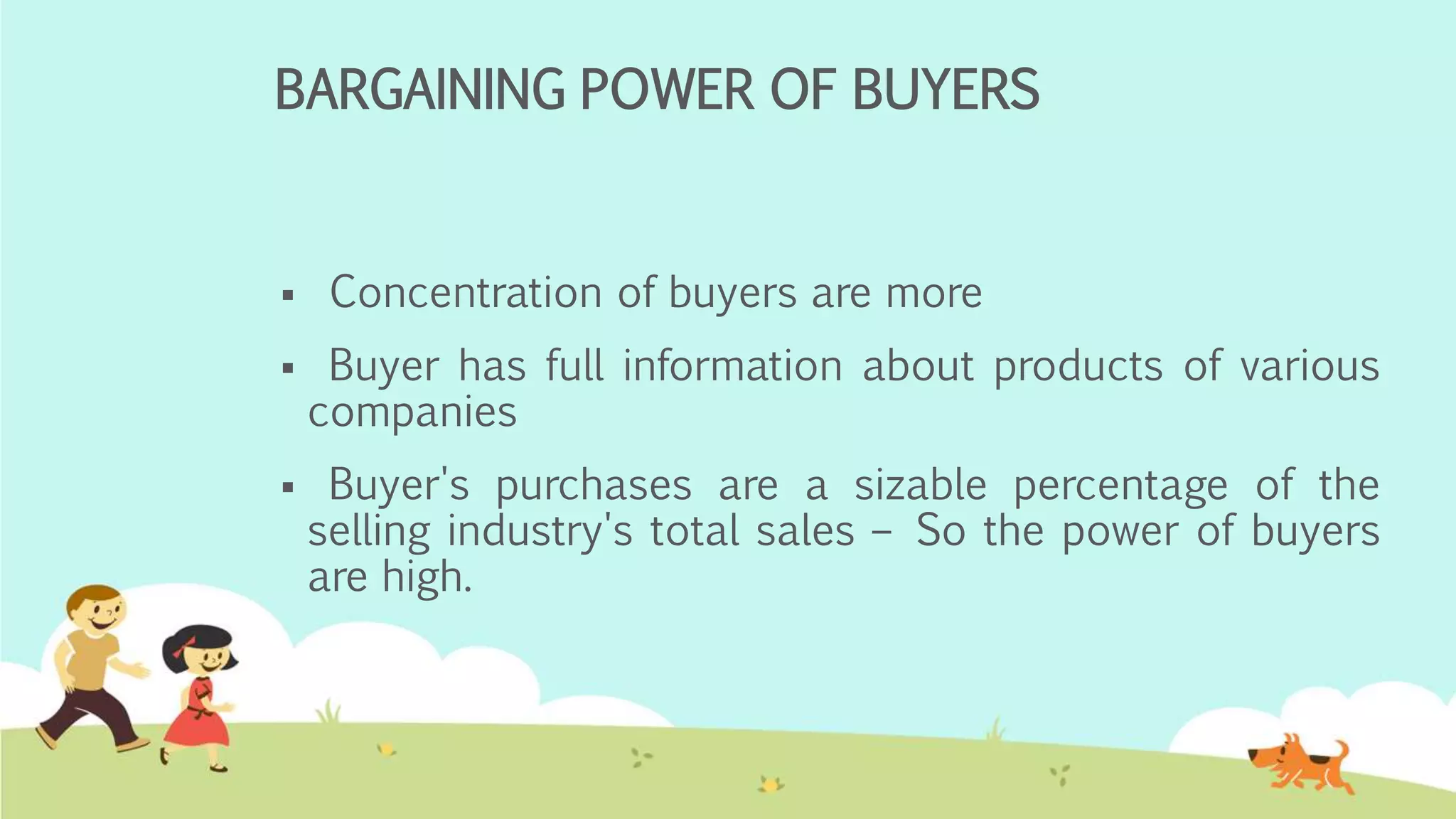 BARGAINING POWER OF BUYERS

▪ Concentration of buyers are more

▪ Buyer has full information about products of various companies

▪ Buyer's purchases are a sizable percentage of the selling industry's total sales – So the power of buyers are high.